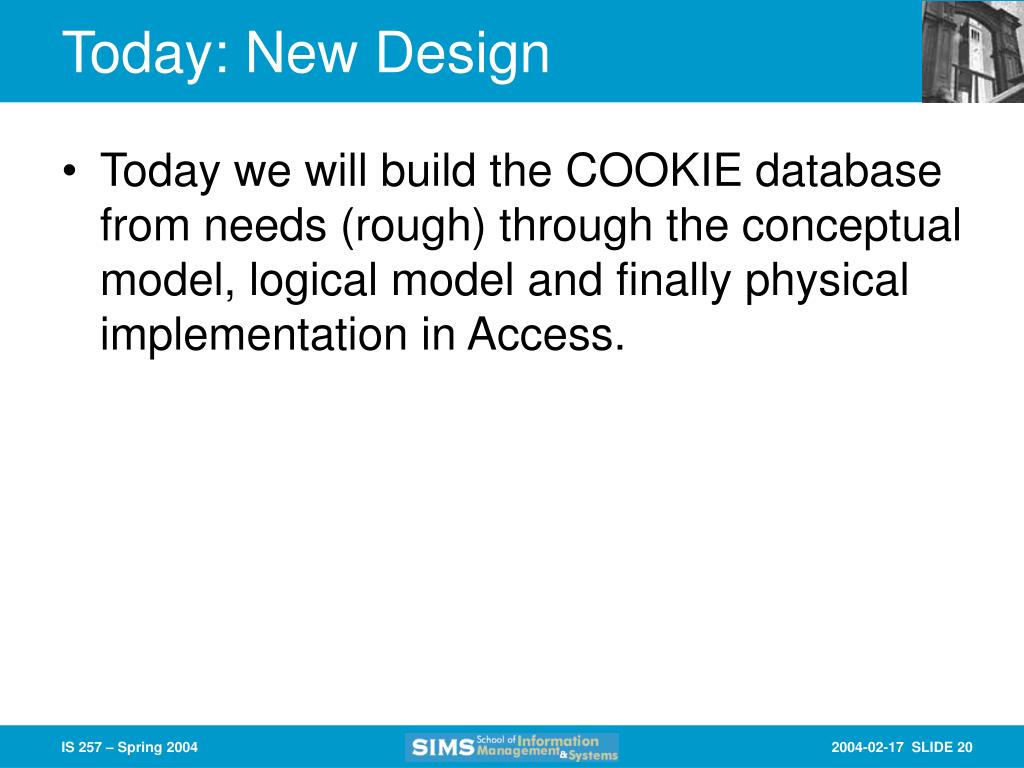 Today: New Design

• Today we will build the COOKIE database from needs (rough) through the conceptual model, logical model and finally physical implementation in Access.

IS 257 – Spring 2004

SIMS School of Information Management & Systems

2004-02-17 SLIDE 20